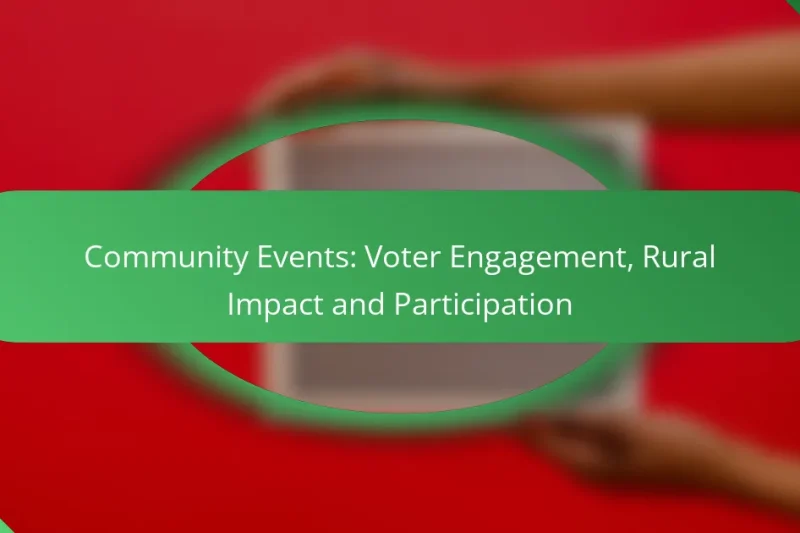 Community Events: Voter Engagement, Rural Impact and Participation